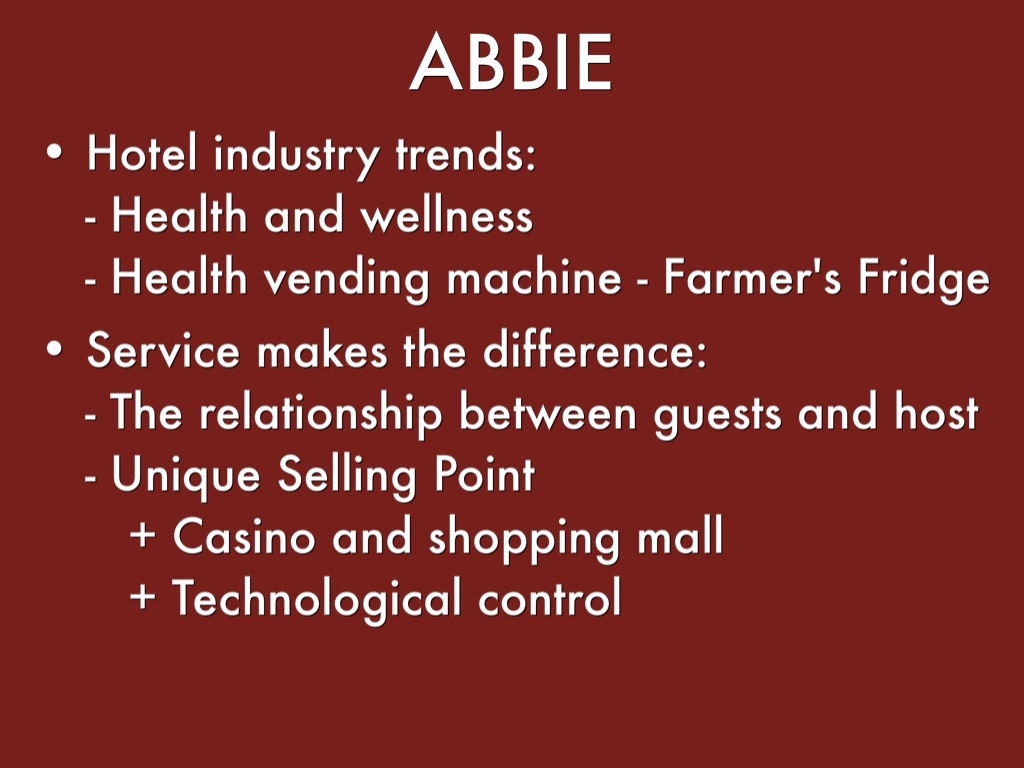 ABBIE

• Hotel industry trends:
- Health and wellness
- Health vending machine - Farmer's Fridge

• Service makes the difference:
- The relationship between guests and host
- Unique Selling Point
+ Casino and shopping mall
+ Technological control